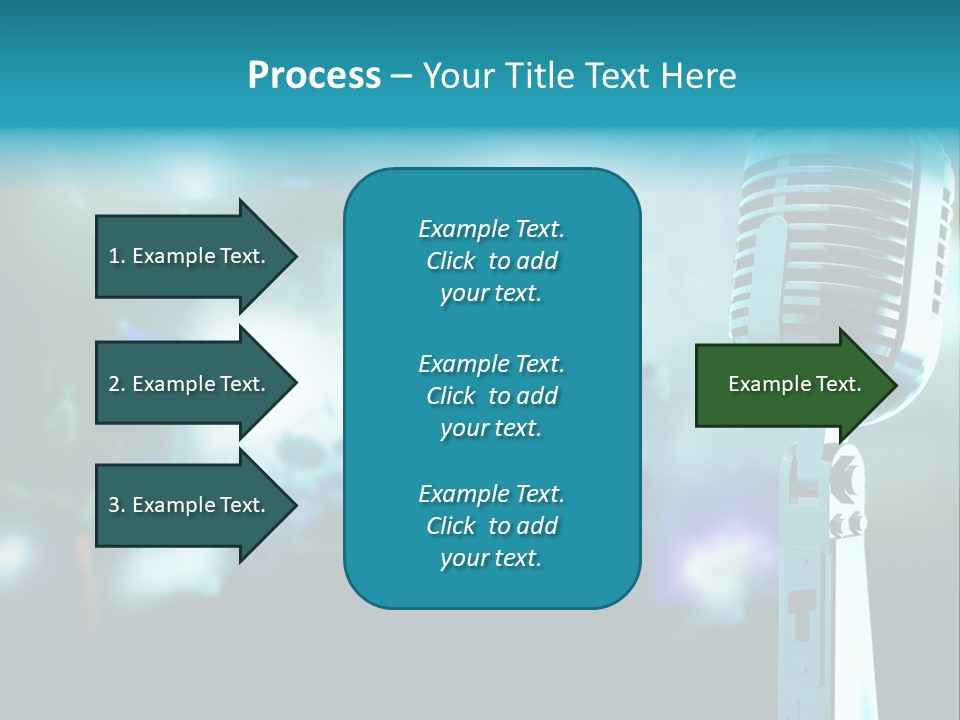 Process – Your Title Text Here

1. Example Text.

2. Example Text.

3. Example Text.

Example Text. Click to add your text.

Example Text. Click to add your text.

Example Text. Click to add your text.

Example Text.